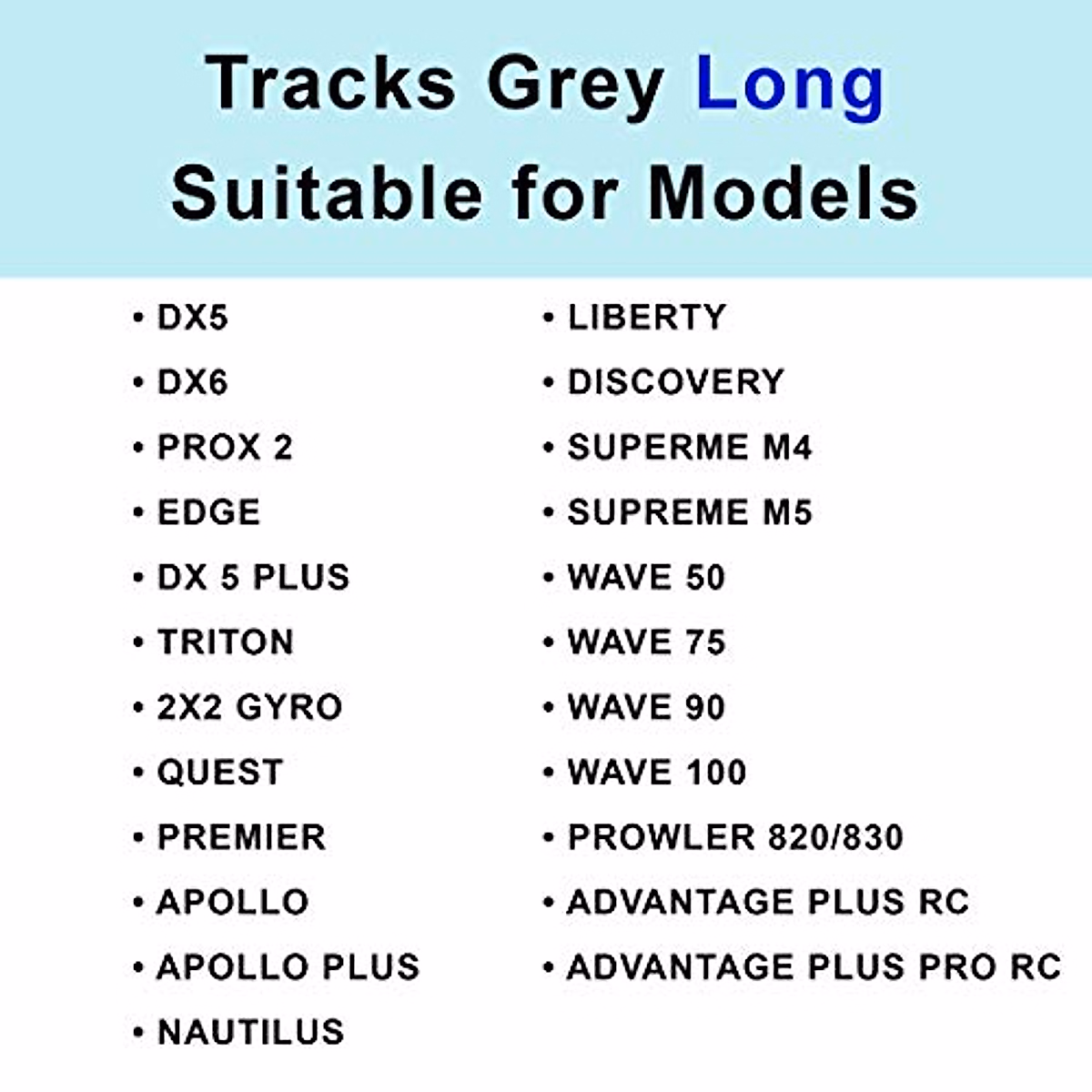 Tracks Grey Long
Suitable for Models

• DX5
• DX6
• PROX 2
• EDGE
• DX 5 PLUS
• TRITON
• 2X2 GYRO
• QUEST
• PREMIER
• APOLLO
• APOLLO PLUS
• NAUTILUS

• LIBERTY
• DISCOVERY
• SUPERME M4
• SUPREME M5
• WAVE 50
• WAVE 75
• WAVE 90
• WAVE 100
• PROWLER 820/830
• ADVANTAGE PLUS RC
• ADVANTAGE PLUS PRO RC